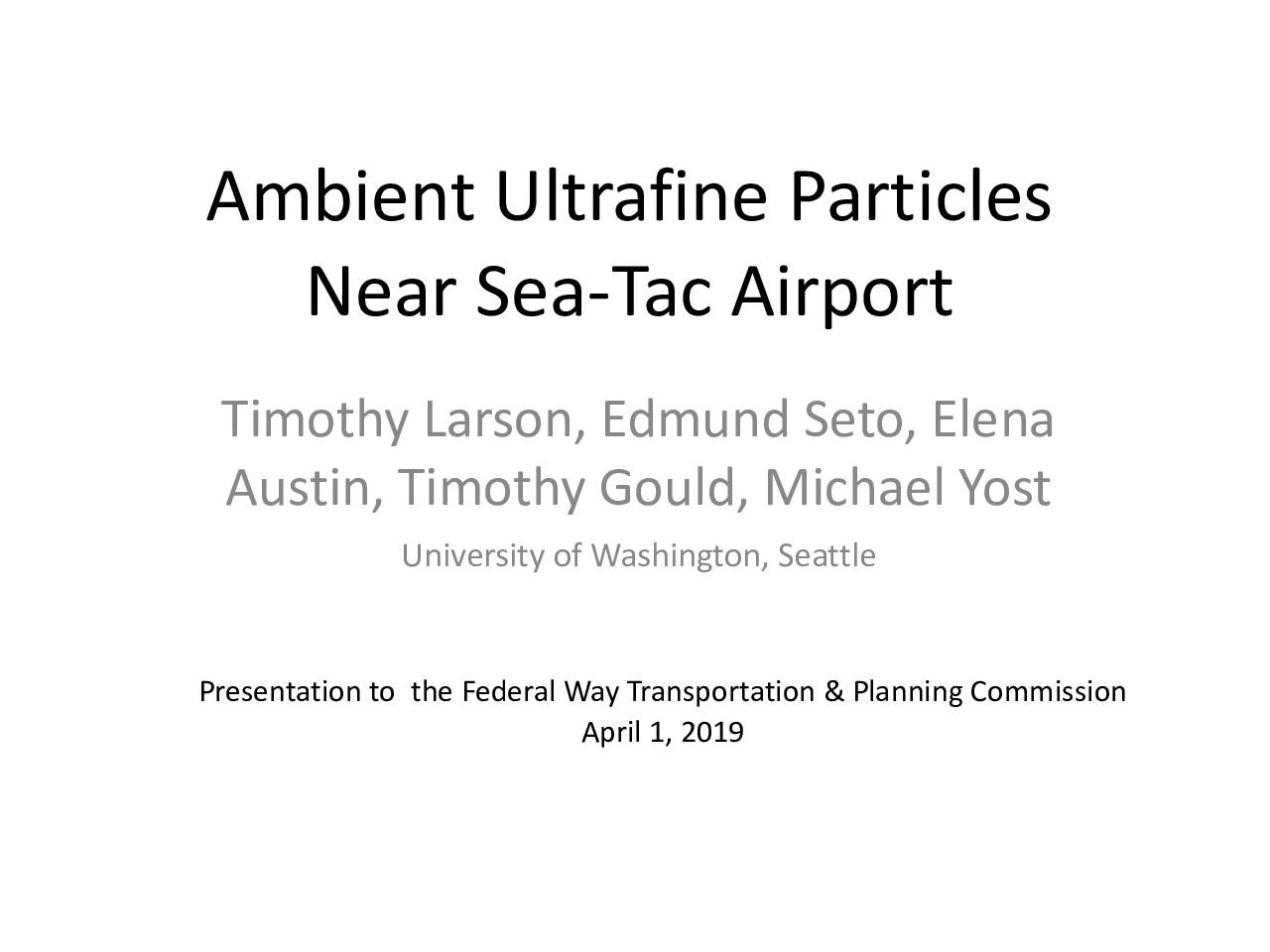 Ambient Ultrafine Particles Near Sea-Tac Airport

Timothy Larson, Edmund Seto, Elena Austin, Timothy Gould, Michael Yost

University of Washington, Seattle

Presentation to the Federal Way Transportation & Planning Commission
April 1, 2019